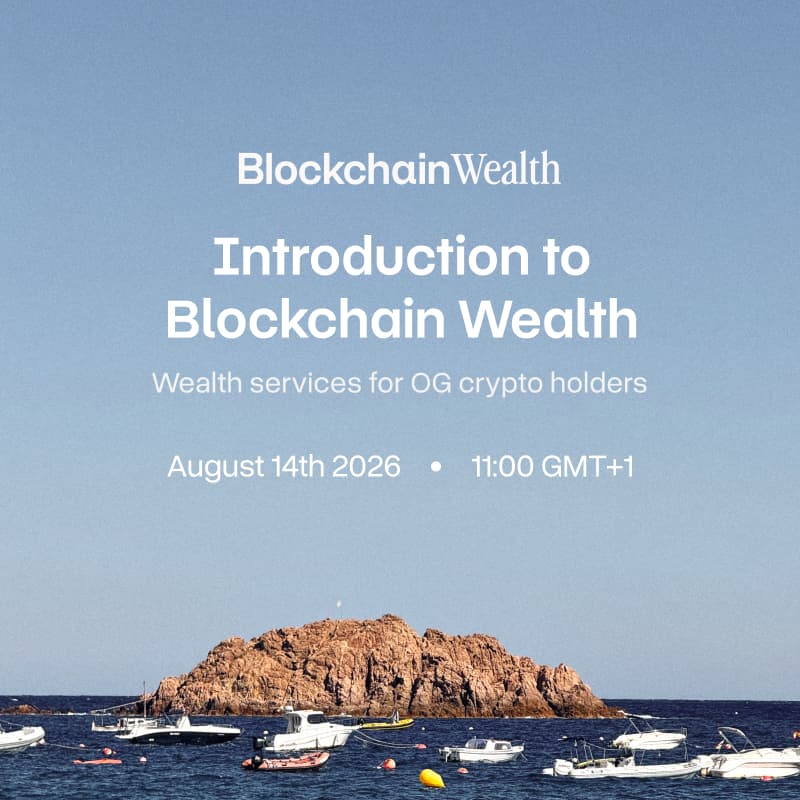 BlockchainWealth

Introduction to Blockchain Wealth

Wealth services for OG crypto holders

August 14th 2026 • 11:00 GMT+1